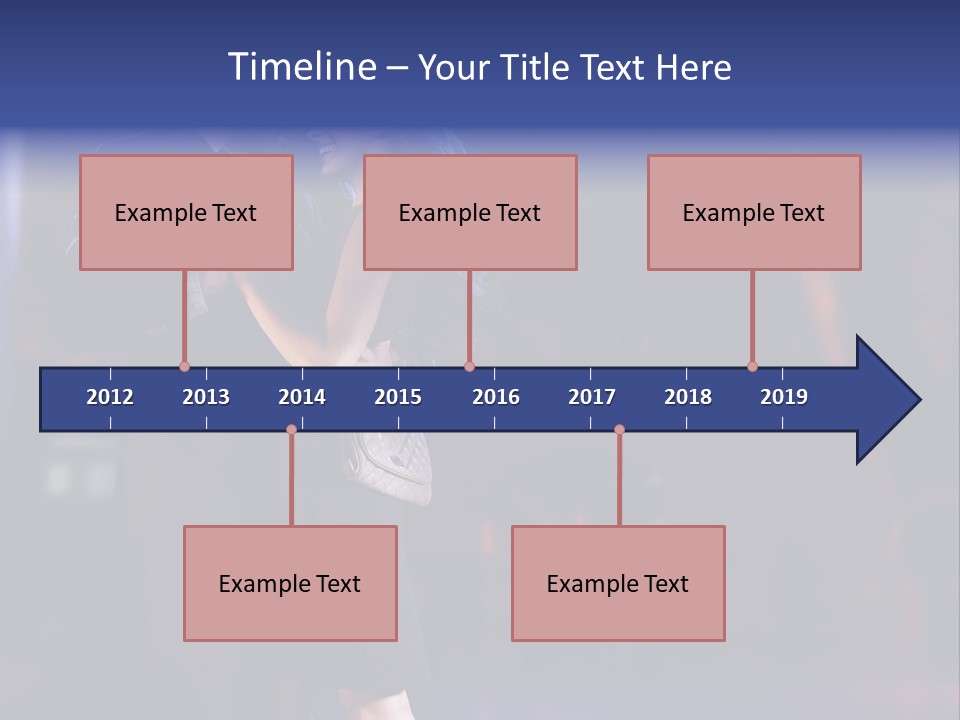 Timeline – Your Title Text Here

Example Text

Example Text

Example Text

2012 2013 2014 2015 2016 2017 2018 2019

Example Text

Example Text